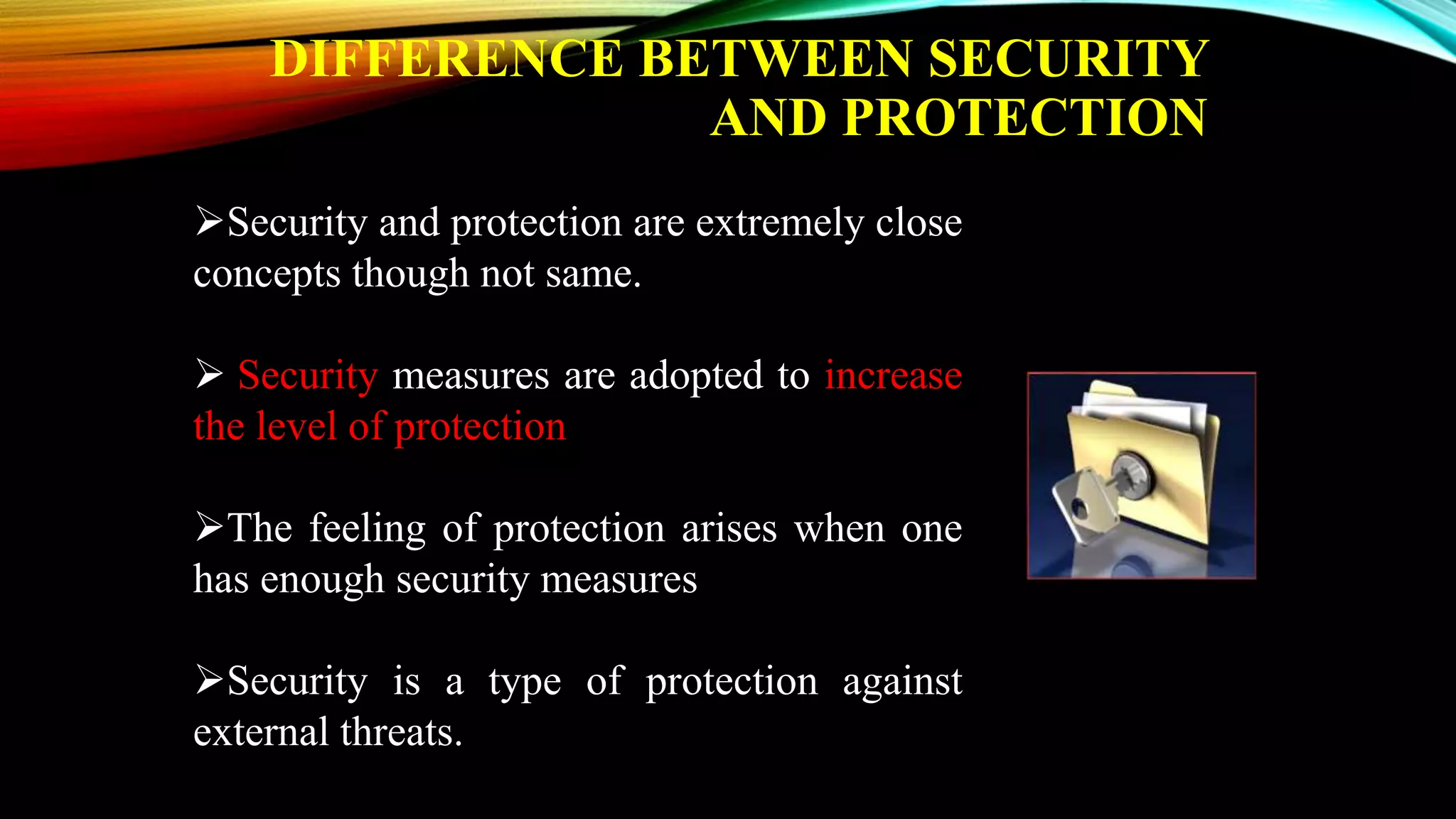 DIFFERENCE BETWEEN SECURITY AND PROTECTION

➢Security and protection are extremely close concepts though not same.

➢ Security measures are adopted to increase the level of protection

➢The feeling of protection arises when one has enough security measures

➢Security is a type of protection against external threats.